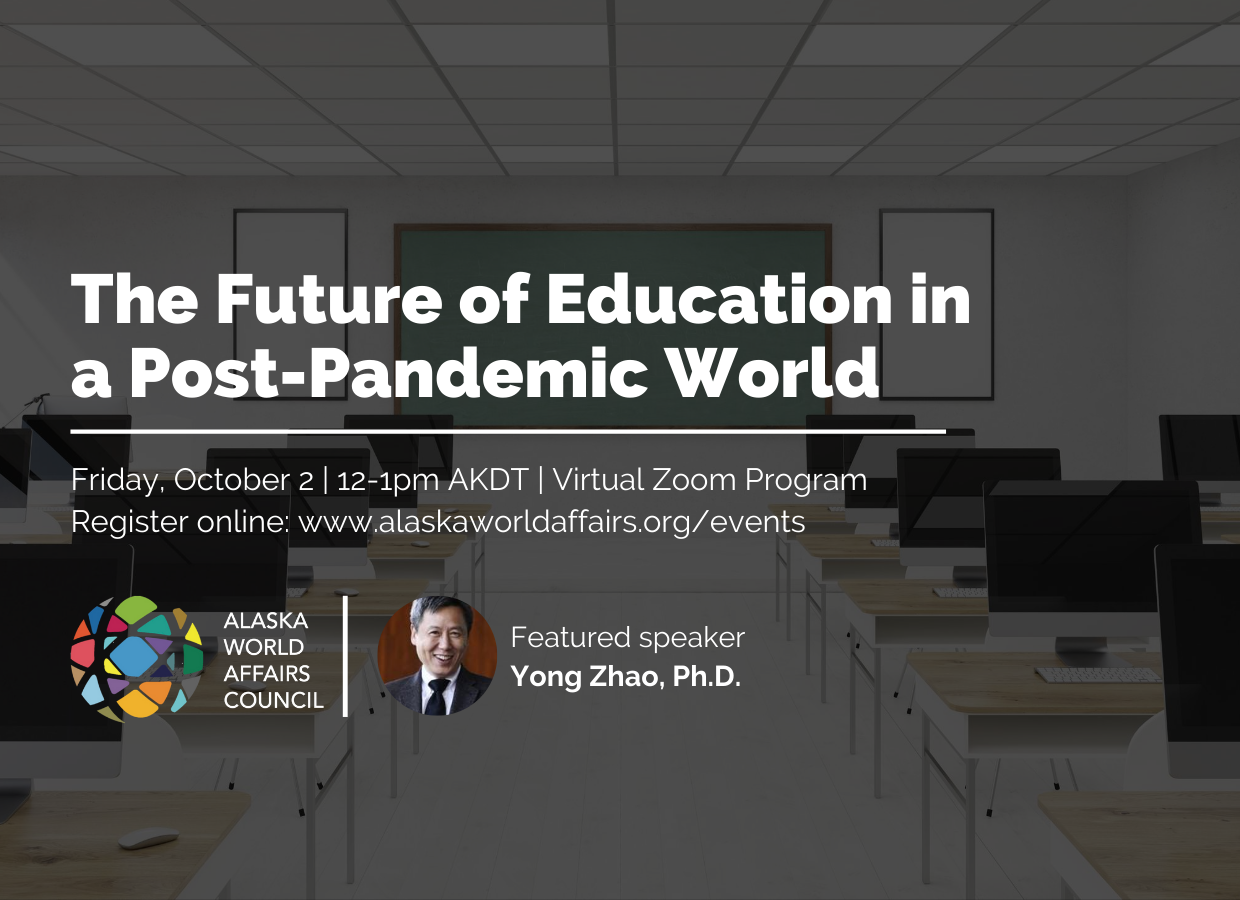 The Future of Education in a Post-Pandemic World

Friday, October 2 | 12-1pm AKDT | Virtual Zoom Program
Register online: www.alaskaworldaffairs.org/events

ALASKA WORLD AFFAIRS COUNCIL

Featured speaker
Yong Zhao, Ph.D.